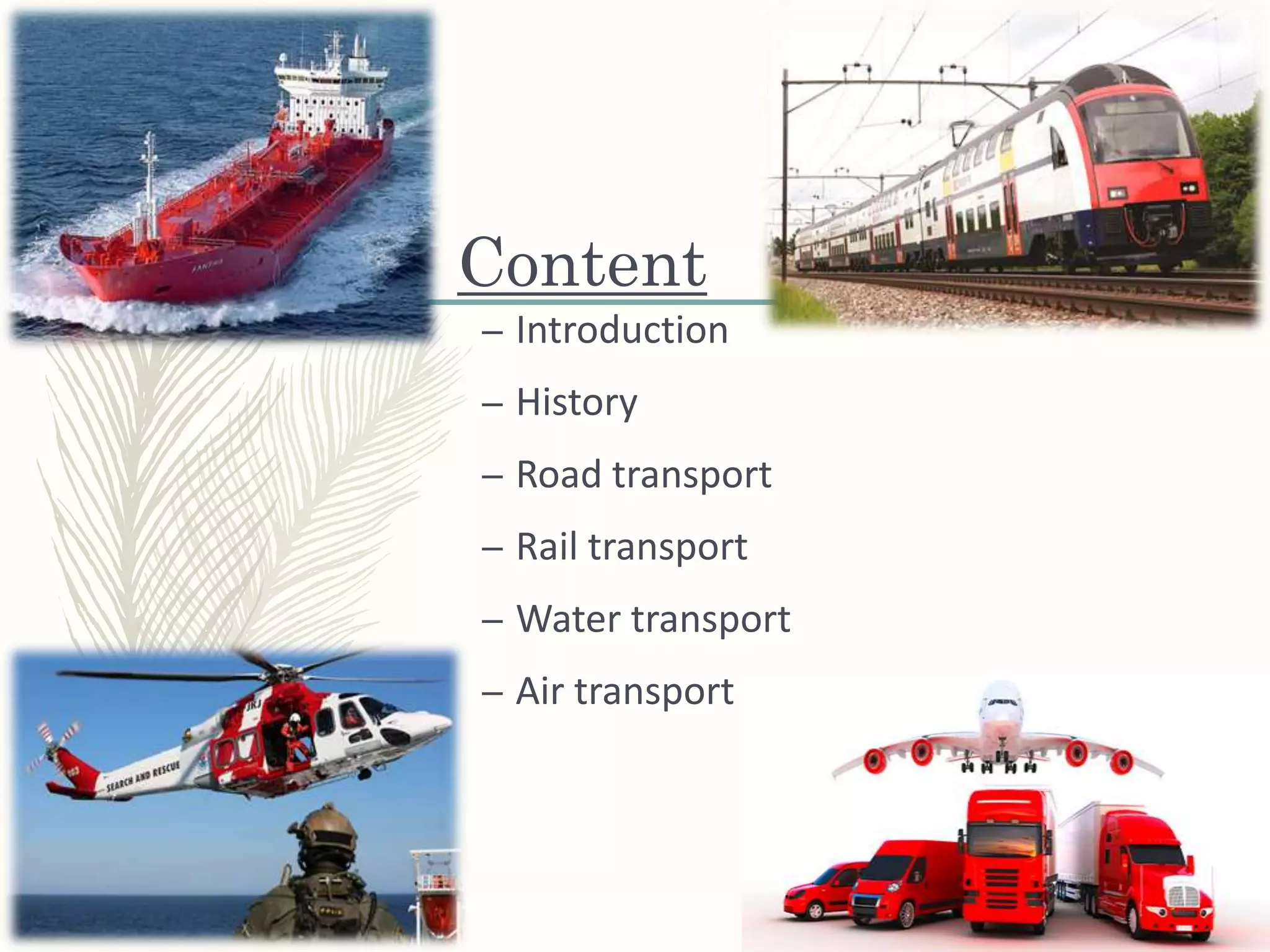 Content

– Introduction

– History

– Road transport

– Rail transport

– Water transport

– Air transport

SEARCH AND RESCUE